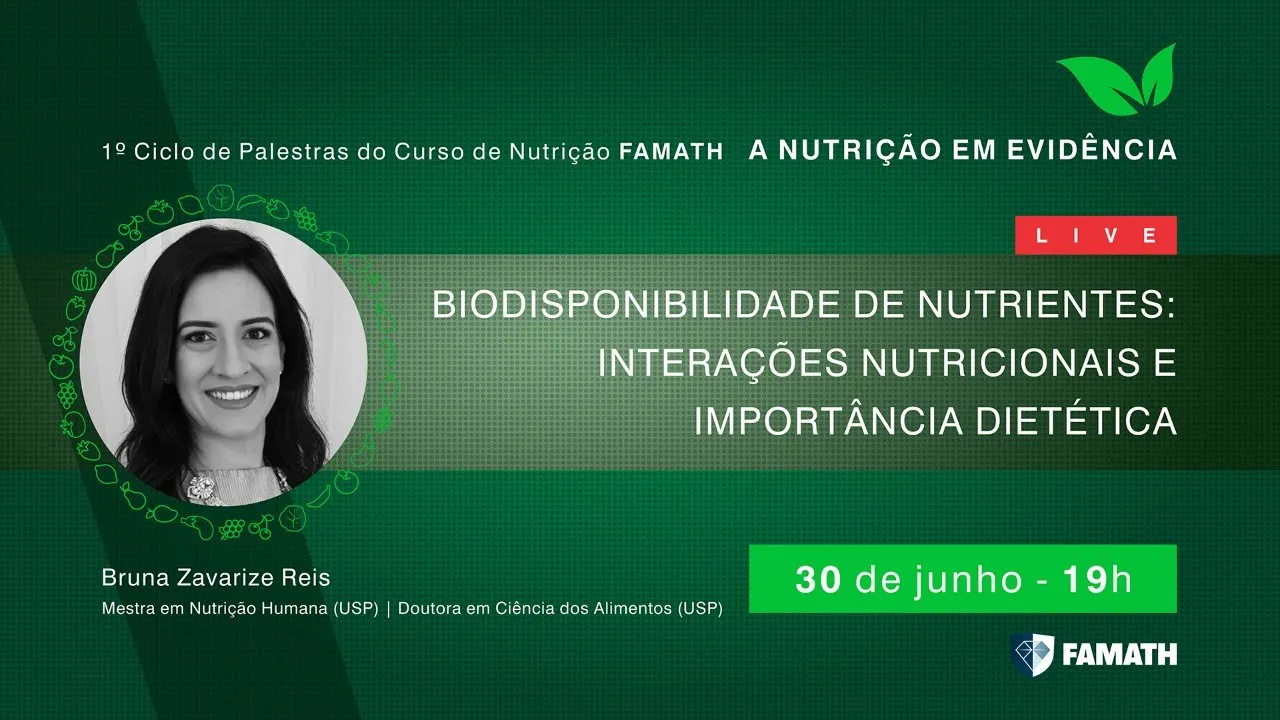 1º Ciclo de Palestras do Curso de Nutrição FAMATH A NUTRIÇÃO EM EVIDÊNCIA

LIVE

BIODISPONIBILIDADE DE NUTRIENTES: INTERAÇÕES NUTRICIONAIS E IMPORTÂNCIA DIETÉTICA

Bruna Zavarize Reis
Mestra em Nutrição Humana (USP) | Doutora em Ciência dos Alimentos (USP)

30 de junho - 19h

FAMATH